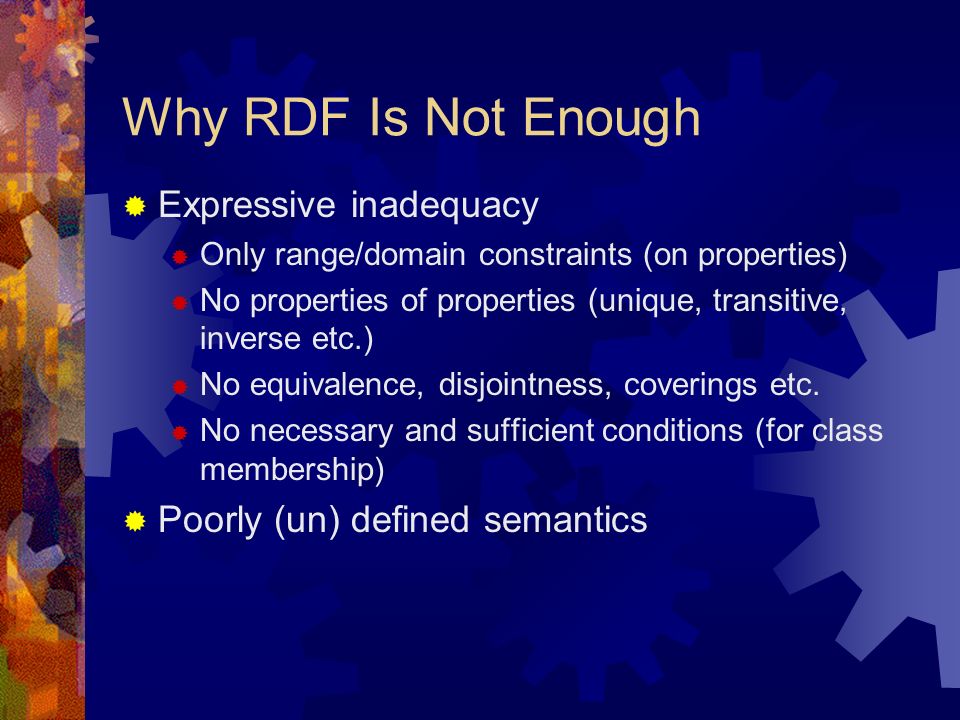 Why RDF Is Not Enough

Expressive inadequacy

Only range/domain constraints (on properties)

No properties of properties (unique, transitive, inverse etc.)

No equivalence, disjointness, coverings etc.

No necessary and sufficient conditions (for class membership)

Poorly (un) defined semantics